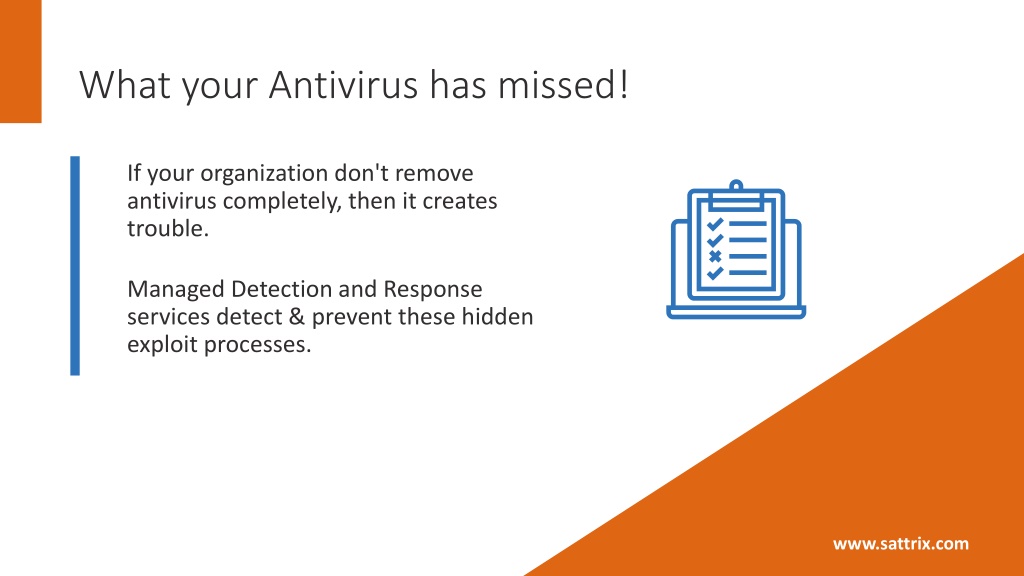 What your Antivirus has missed!

If your organization don't remove antivirus completely, then it creates trouble.

Managed Detection and Response services detect & prevent these hidden exploit processes.

www.sattrix.com